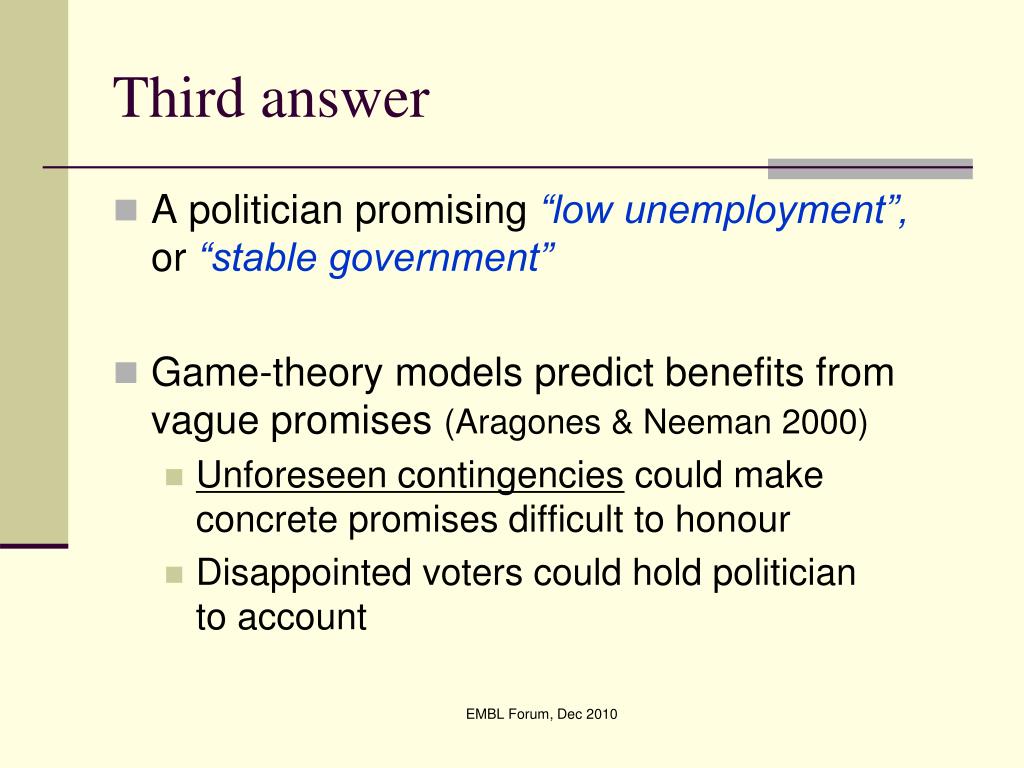 Third answer

A politician promising “low unemployment”, or “stable government”

Game-theory models predict benefits from vague promises (Aragones & Neeman 2000)

Unforeseen contingencies could make concrete promises difficult to honour

Disappointed voters could hold politician to account

EMBL Forum, Dec 2010